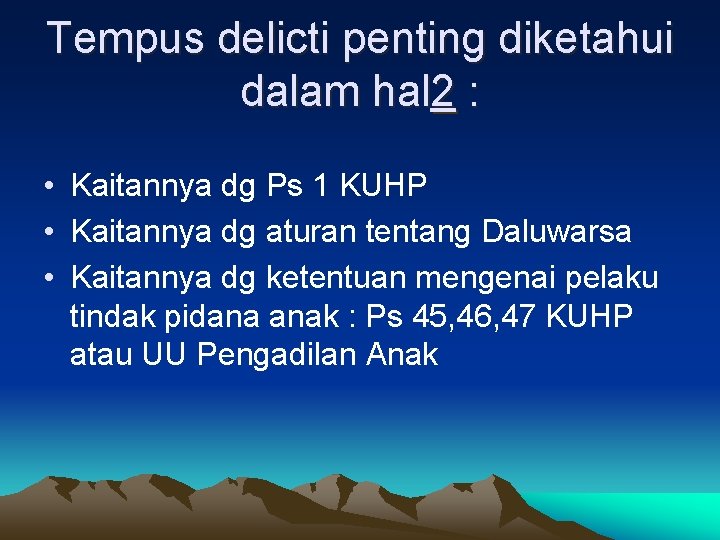 Tempus delicti penting diketahui dalam hal2 :

• Kaitannya dg Ps 1 KUHP
• Kaitannya dg aturan tentang Daluwarsa
• Kaitannya dg ketentuan mengenai pelaku tindak pidana anak : Ps 45,46,47 KUHP atau UU Pengadilan Anak